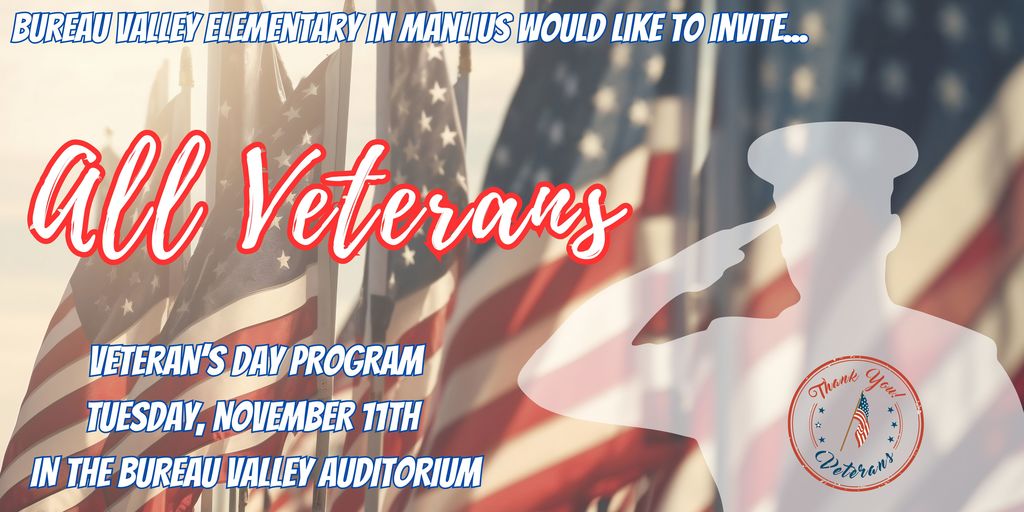 BUREAU VALLEY ELEMENTARY IN MANLIUS WOULD LIKE TO INVITE...

All Veterans

VETERAN'S DAY PROGRAM
TUESDAY, NOVEMBER 11TH
IN THE BUREAU VALLEY AUDITORIUM

Thank You!
Veterans